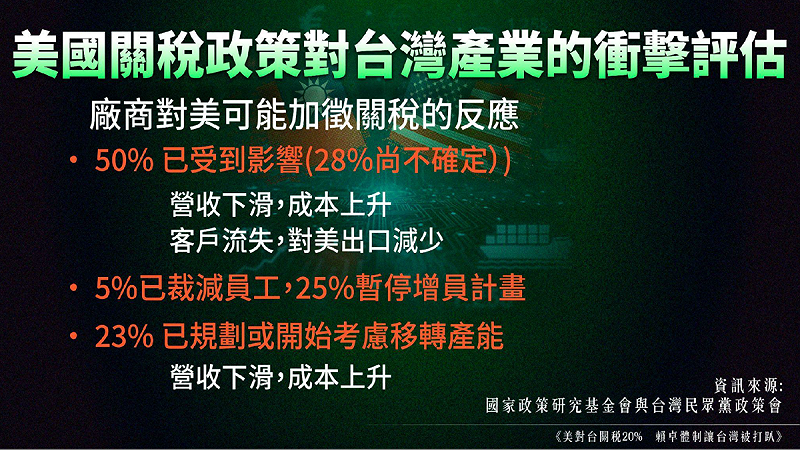 美國關稅政策對台灣產業的衝擊評估

廠商對美可能加徵關稅的反應

• 50% 已受到影響(28%尚不確定) )

營收下滑，成本上升
客戶流失，對美出口減少

• 5%已裁減員工，25%暫停增員計畫

• 23% 已規劃或開始考慮移轉產能

營收下滑，成本上升

資訊來源:
國家政策研究基金會與台灣民眾黨政策會

《美對台關稅20% 賴卓體制讓台灣被打趴》